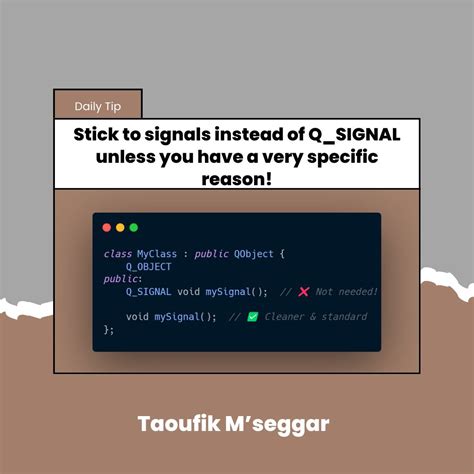 Daily Tip

Stick to signals instead of Q_SIGNAL unless you have a very specific reason!

class MyClass : public QObject {
    Q_OBJECT
public:
    Q_SIGNAL void mySignal();  // ❌ Not needed!

    void mySignal();  // ✅ Cleaner & standard
};

Taoufik M'seggar